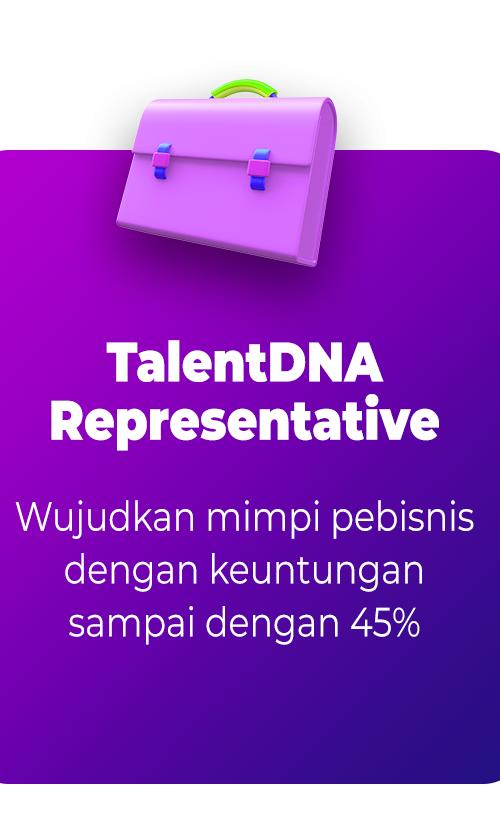 TalentDNA Representative

Wujudkan mimpi pebisnis dengan keuntungan sampai dengan 45%